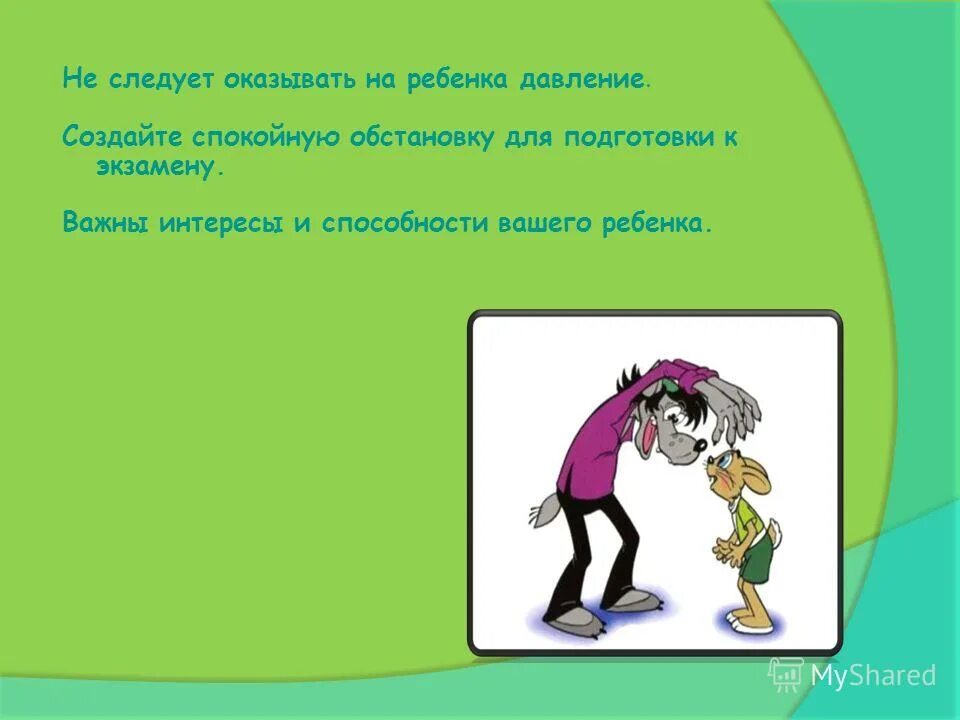 Не следует оказывать на ребенка давление.

Создайте спокойную обстановку для подготовки к экзамену.

Важны интересы и способности вашего ребенка.

MyShared